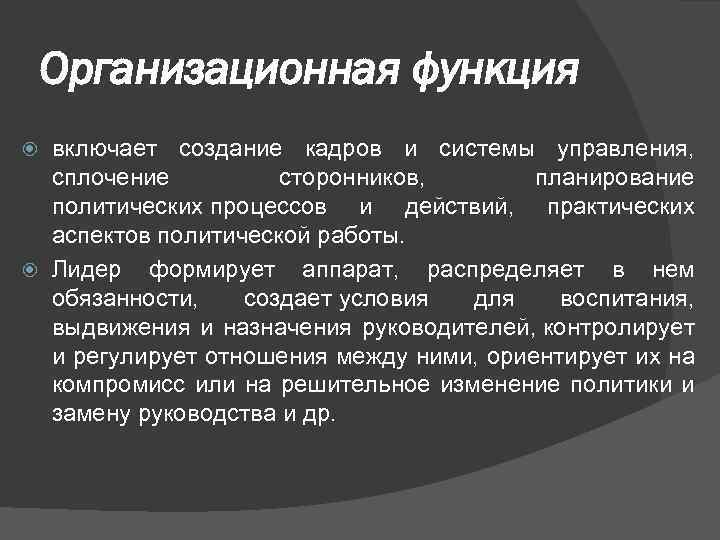 Организационная функция

включает создание кадров и системы управления, сплочение сторонников, планирование политических процессов и действий, практических аспектов политической работы.

Лидер формирует аппарат, распределяет в нем обязанности, создает условия для воспитания, выдвижения и назначения руководителей, контролирует и регулирует отношения между ними, ориентирует их на компромисс или на решительное изменение политики и замену руководства и др.